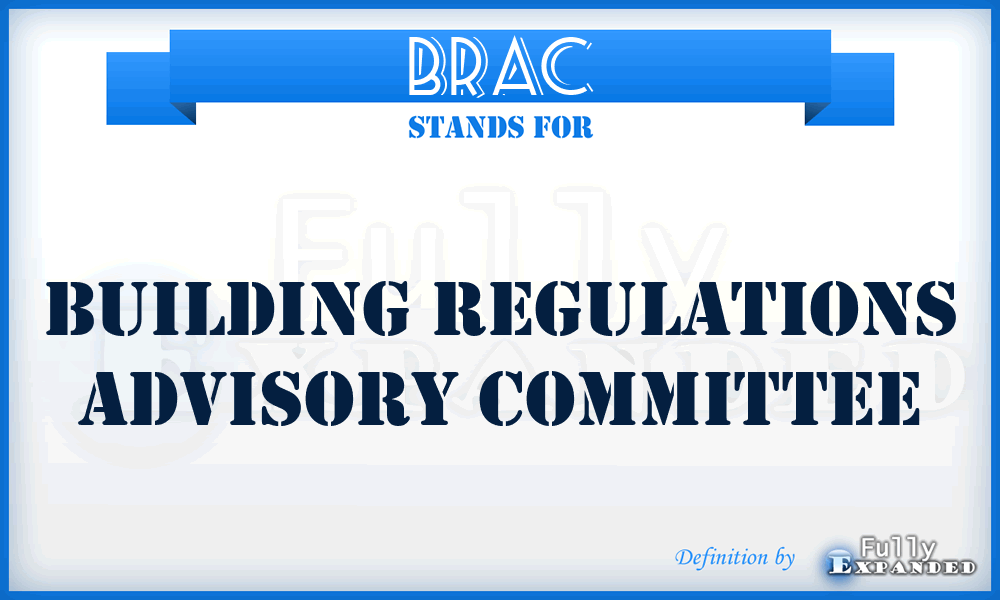 BRAC

STANDS FOR

Fully Expanded

BUILDING REGULATIONS ADVISORY COMMITTEE

Definition by Fully Expanded